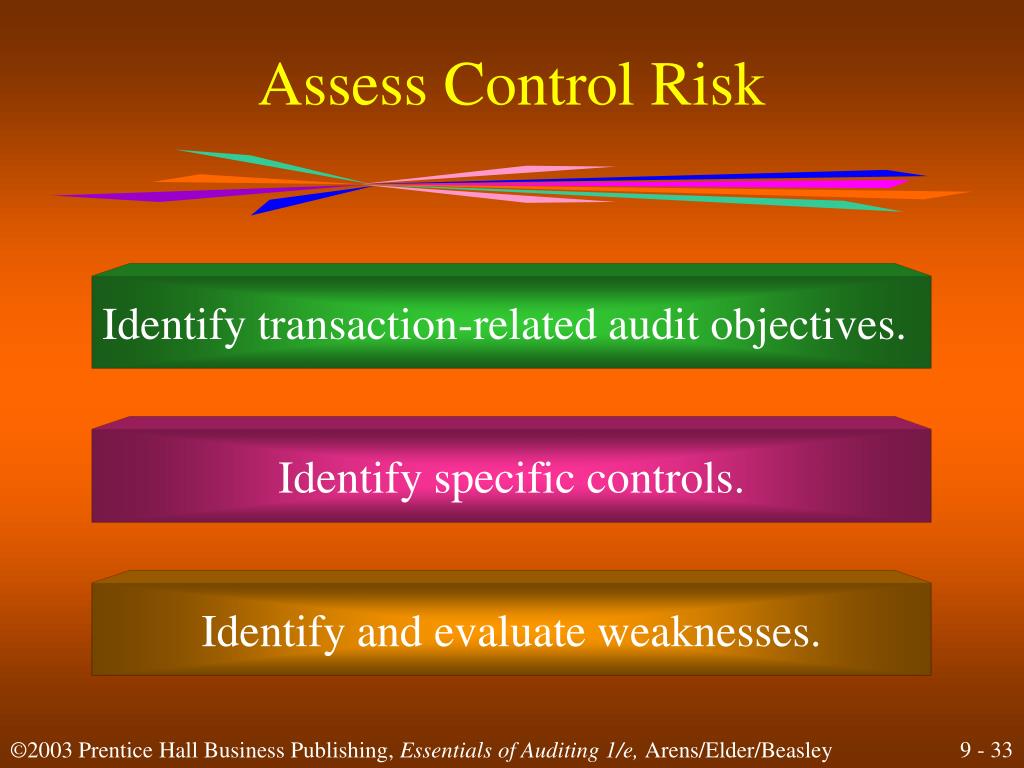 Assess Control Risk

Identify transaction-related audit objectives.

Identify specific controls.

Identify and evaluate weaknesses.

©2003 Prentice Hall Business Publishing, Essentials of Auditing 1/e, Arens/Elder/Beasley

9 - 33